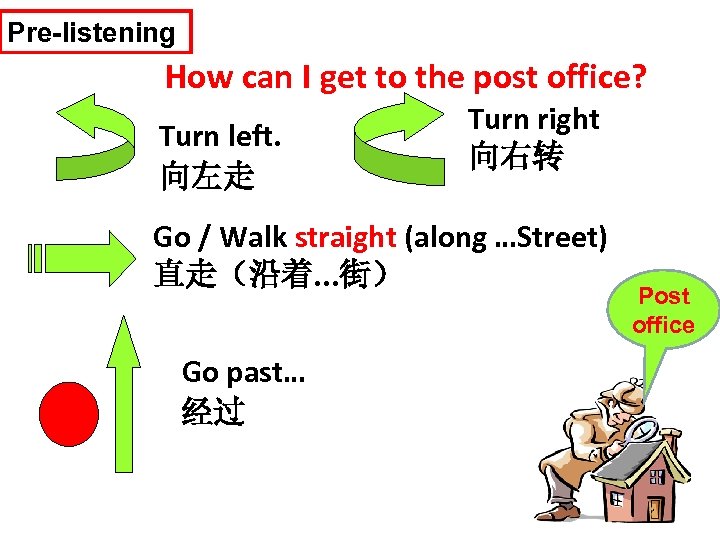 Pre-listening

How can I get to the post office?

Turn left.
向左走

Turn right
向右转

Go / Walk straight (along ...Street)
直走（沿着...街）

Post office

Go past...
经过